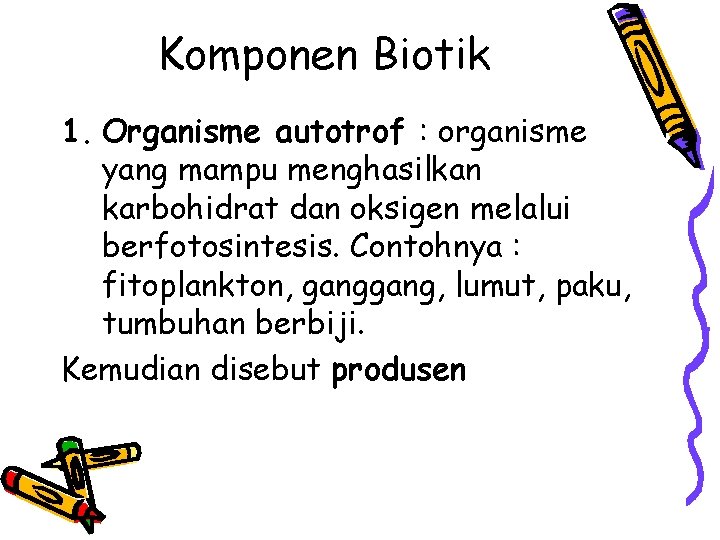 Komponen Biotik

1. Organisme autotrof : organisme yang mampu menghasilkan karbohidrat dan oksigen melalui berfotosintesis. Contohnya : fitoplankton, ganggang, lumut, paku, tumbuhan berbiji.

Kemudian disebut produsen